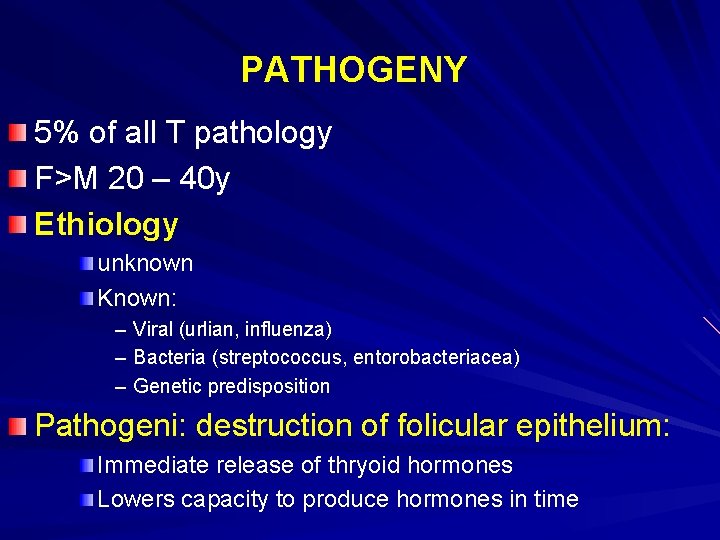 PATHOGENY

5% of all T pathology

F>M 20 – 40y

Ethiology

unknown

Known:

– Viral (urlian, influenza)

– Bacteria (streptococcus, entorobacteriacea)

– Genetic predisposition

Pathogeni: destruction of folicular epithelium:

Immediate release of thryoid hormones

Lowers capacity to produce hormones in time